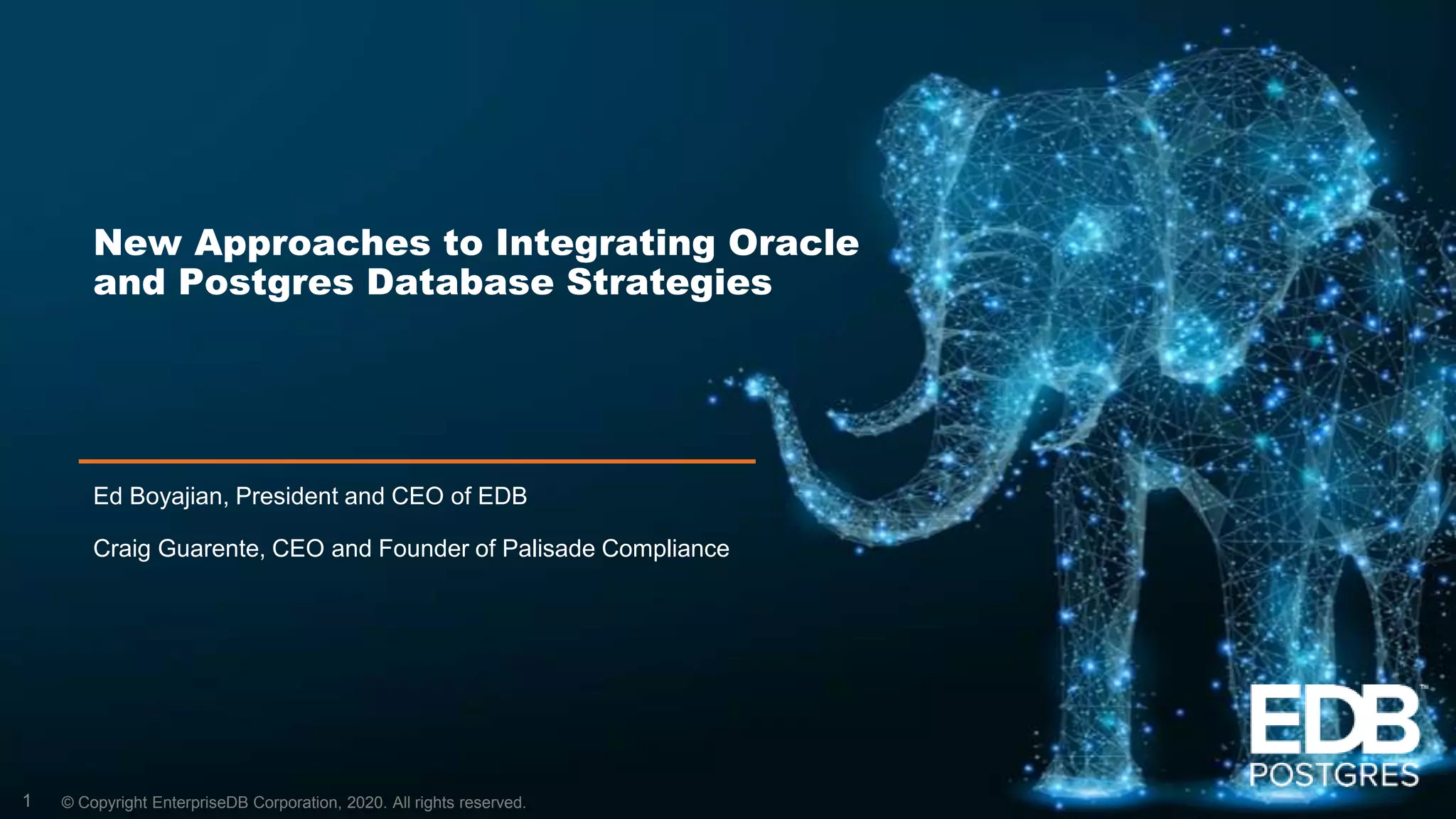 New Approaches to Integrating Oracle and Postgres Database Strategies

Ed Boyajian, President and CEO of EDB

Craig Guarente, CEO and Founder of Palisade Compliance

EDB™
POSTGRES

1 © Copyright EnterpriseDB Corporation, 2020. All rights reserved.